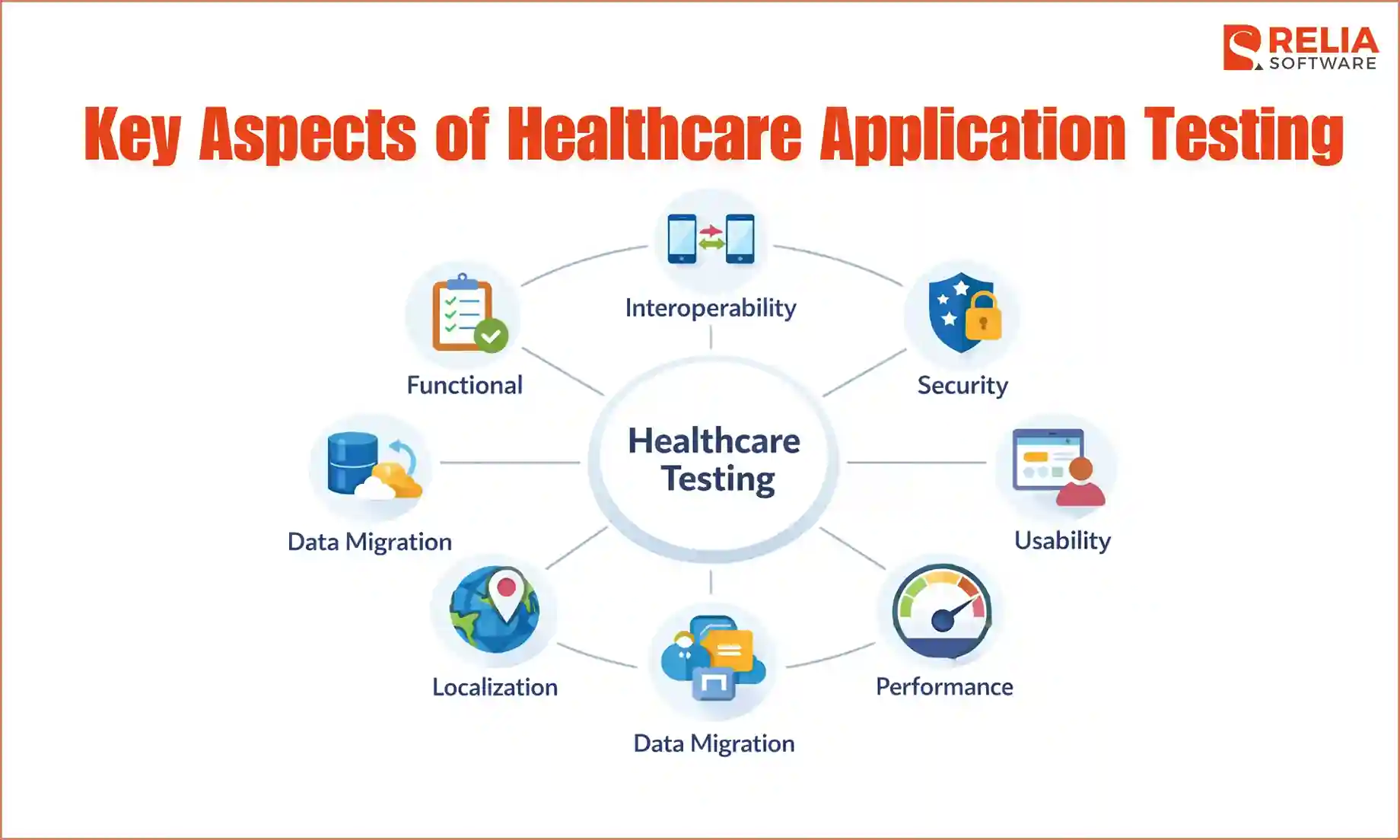 RELIA SOFTWARE

Key Aspects of Healthcare Application Testing

Interoperability

Functional

Security

Healthcare Testing

Data Migration

Usability

Localization

Performance

Data Migration